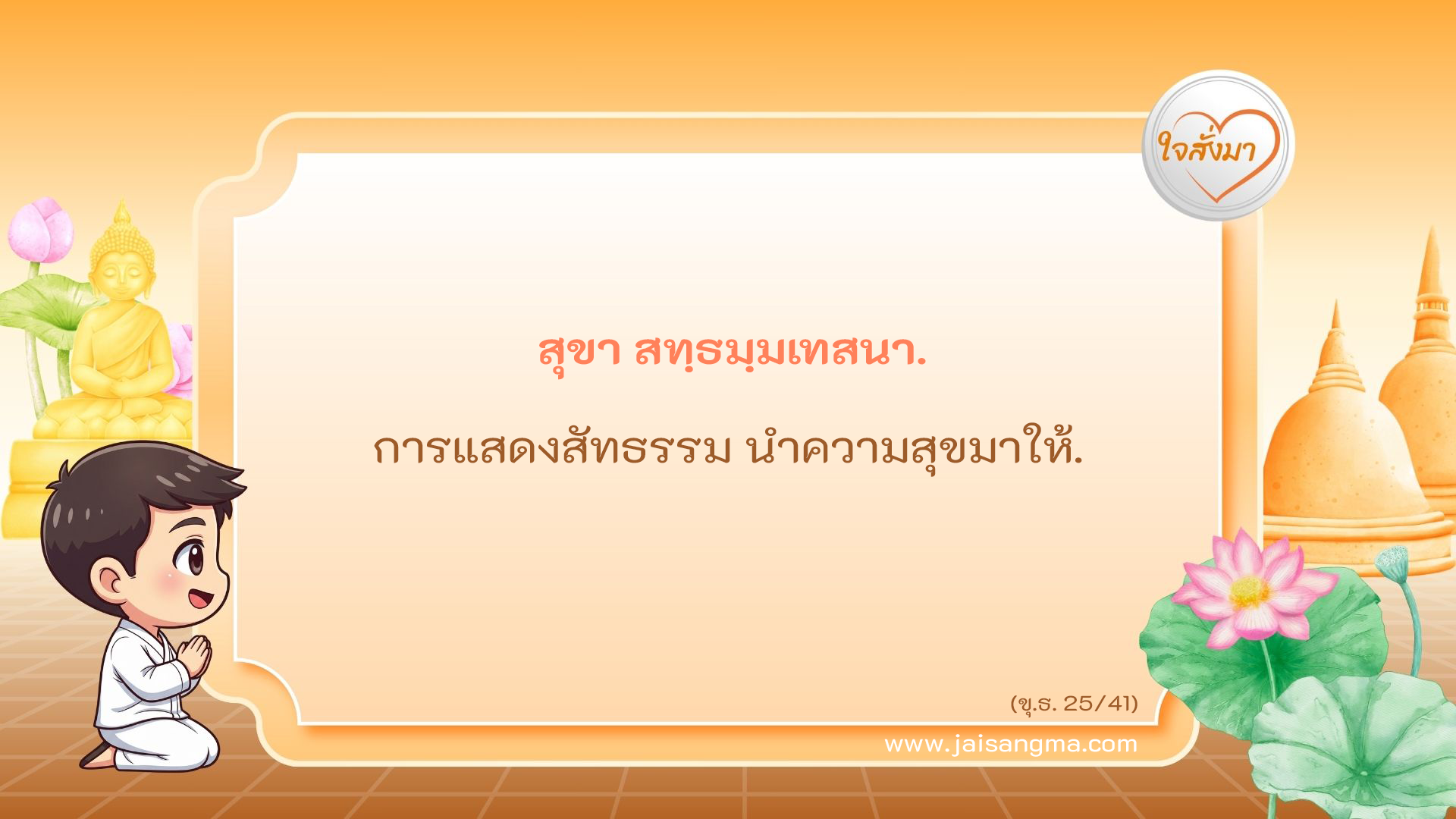 ใจสั่งมา

สุขา สทฺธมฺมเทสนา.

การแสดงสัทธรรม นำความสุขมาให้.

(ขุ.ธ. 25/41)

www.jaisangma.com